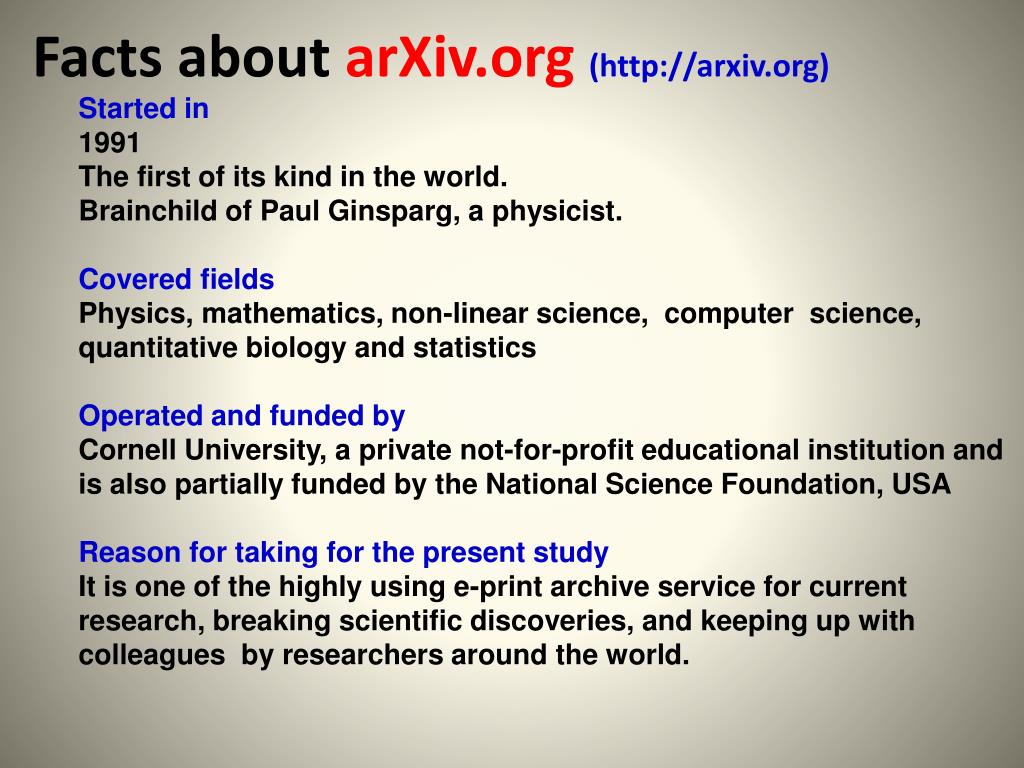 Facts about arXiv.org (http://arxiv.org)

Started in
1991
The first of its kind in the world.
Brainchild of Paul Ginsparg, a physicist.

Covered fields
Physics, mathematics, non-linear science, computer science, quantitative biology and statistics

Operated and funded by
Cornell University, a private not-for-profit educational institution and is also partially funded by the National Science Foundation, USA

Reason for taking for the present study
It is one of the highly using e-print archive service for current research, breaking scientific discoveries, and keeping up with colleagues by researchers around the world.